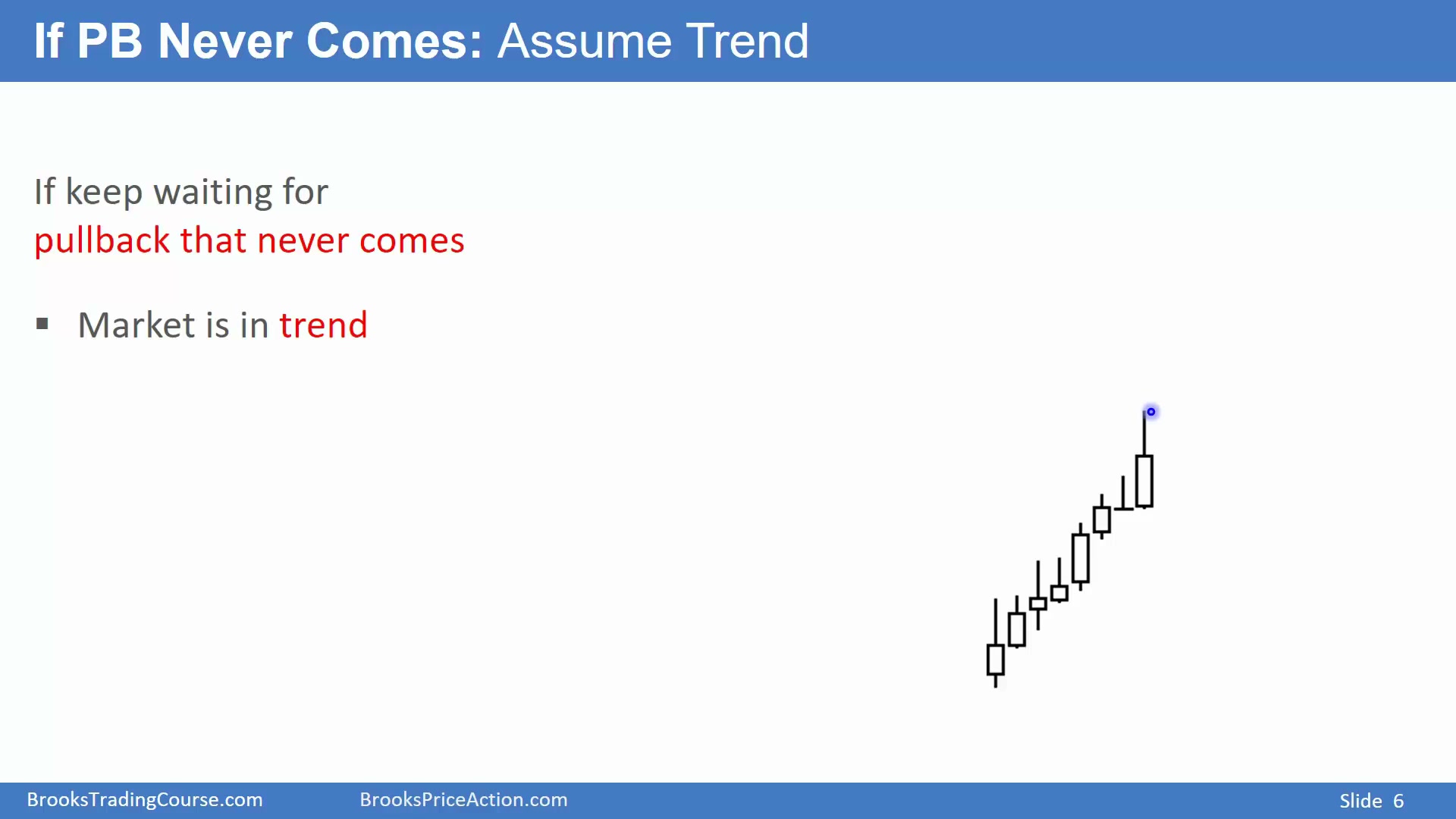 If PB Never Comes: Assume Trend

If keep waiting for
pullback that never comes

▪ Market is in trend

BrooksTradingCourse.com BrooksPriceAction.com Slide 6